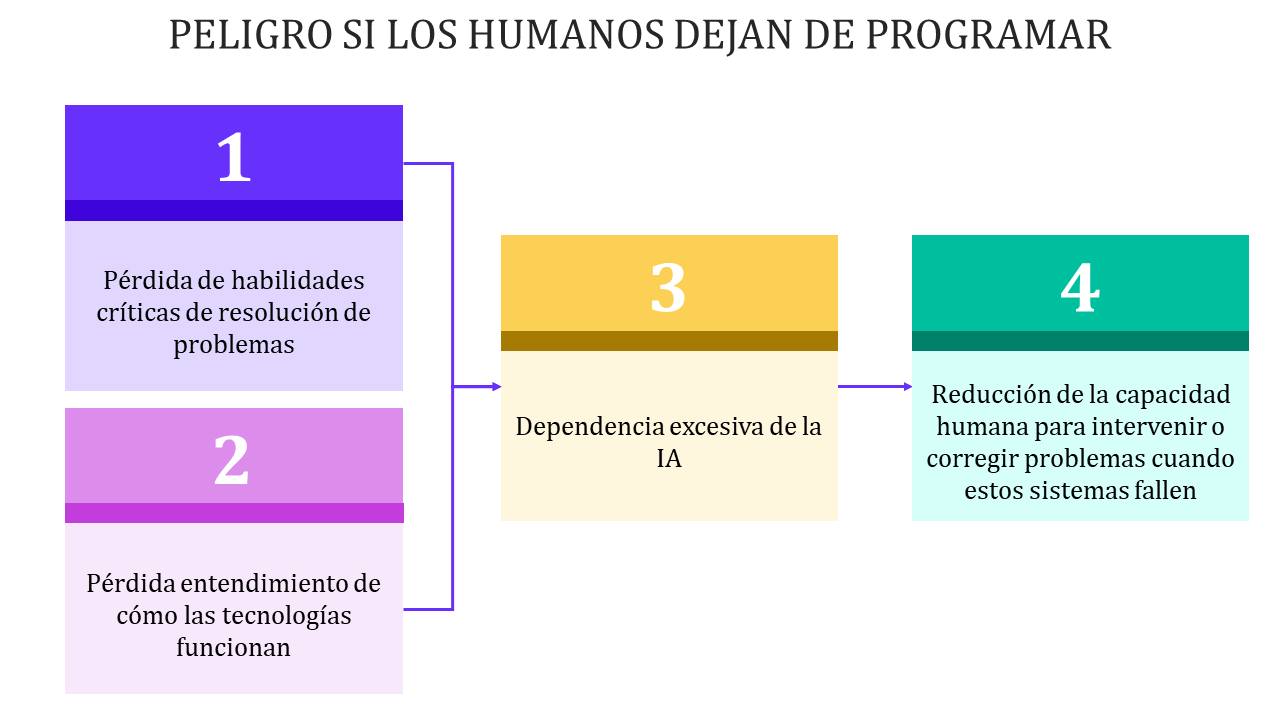 PELIGRO SI LOS HUMANOS DEJAN DE PROGRAMAR

1

Pérdida de habilidades críticas de resolución de problemas

2

Pérdida entendimiento de cómo las tecnologías funcionan

3

Dependencia excesiva de la IA

4

Reducción de la capacidad humana para intervenir o corregir problemas cuando estos sistemas fallen